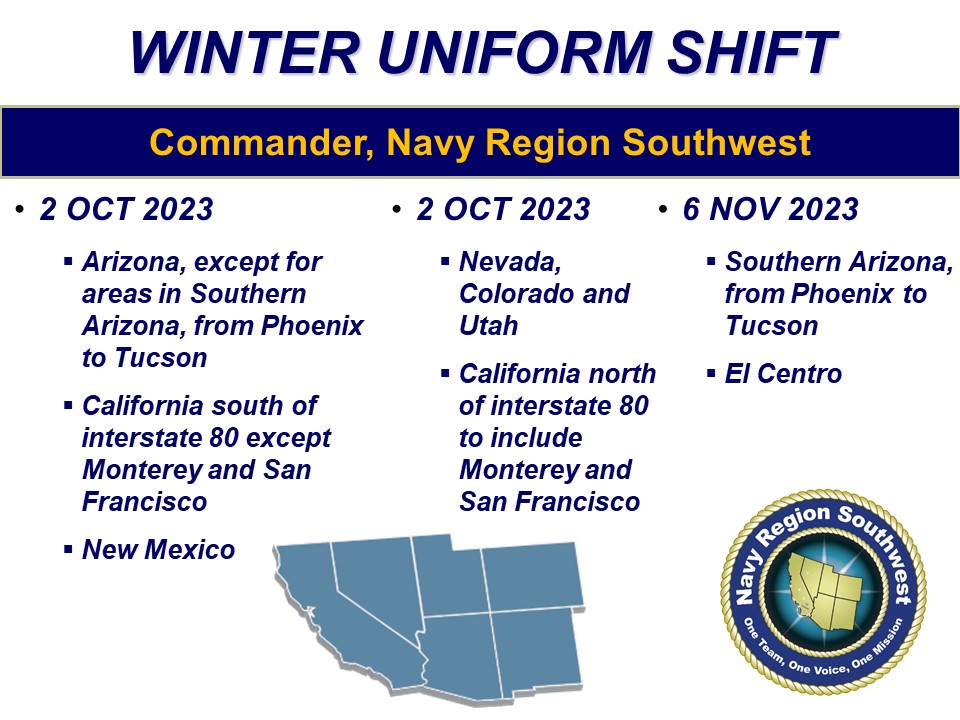 WINTER UNIFORM SHIFT

Commander, Navy Region Southwest

• 2 OCT 2023

▪ Arizona, except for areas in Southern Arizona, from Phoenix to Tucson

▪ California south of interstate 80 except Monterey and San Francisco

▪ New Mexico

• 2 OCT 2023

▪ Nevada, Colorado and Utah

▪ California north of interstate 80 to include Monterey and San Francisco

• 6 NOV 2023

▪ Southern Arizona, from Phoenix to Tucson

▪ El Centro

Navy Region Southwest
One Team, One Voice, One Mission